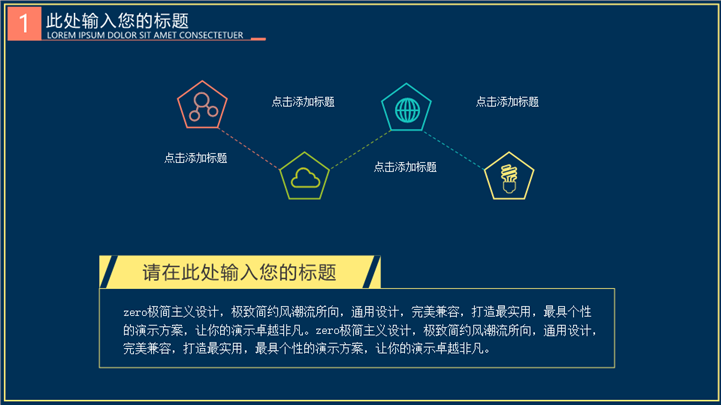 1 此处输入您的标题
LOREM IPSUM DOLOR SIT AMET CONSECTETUER

点击添加标题

点击添加标题

点击添加标题

点击添加标题

请在此处输入您的标题

zero极简主义设计，极致简约风潮流所向，通用设计，完美兼容，打造最实用，最具个性的演示方案，让你的演示卓越非凡。zero极简主义设计，极致简约风潮流所向，通用设计，完美兼容，打造最实用，最具个性的演示方案，让你的演示卓越非凡。